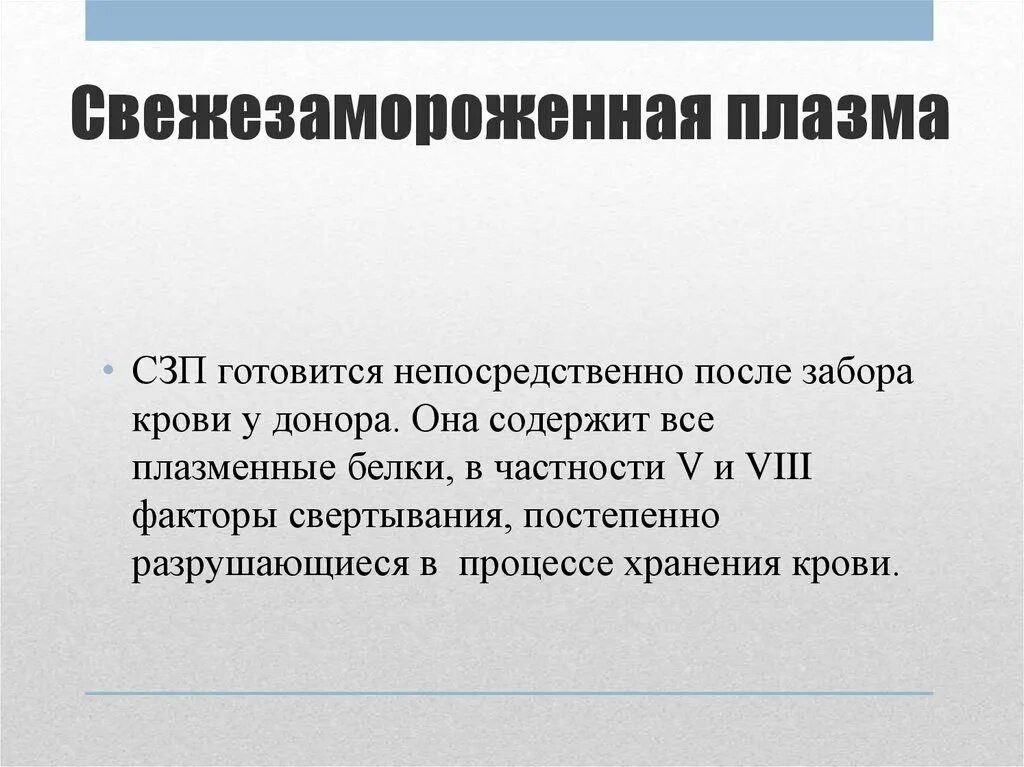 Свежезамороженная плазма

• СЗП готовится непосредственно после забора крови у донора. Она содержит все плазменные белки, в частности V и VIII факторы свертывания, постепенно разрушающиеся в процессе хранения крови.